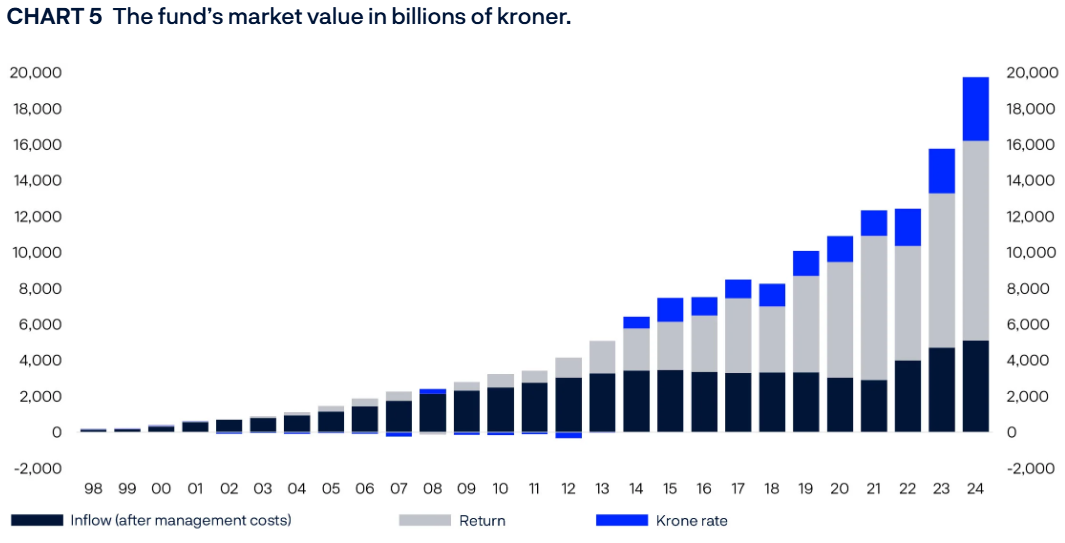 CHART 5 The fund's market value in billions of kroner.

20,000
18,000
16,000
14,000
12,000
10,000
8,000
6,000
4,000
2,000
0
-2,000

20,000
18,000
16,000
14,000
12,000
10,000
8,000
6,000
4,000
2,000
0
-2,000

98 99 00 01 02 03 04 05 06 07 08 09 10 11 12 13 14 15 16 17 18 19 20 21 22 23 24

Inflow (after management costs)
Return
Krone rate